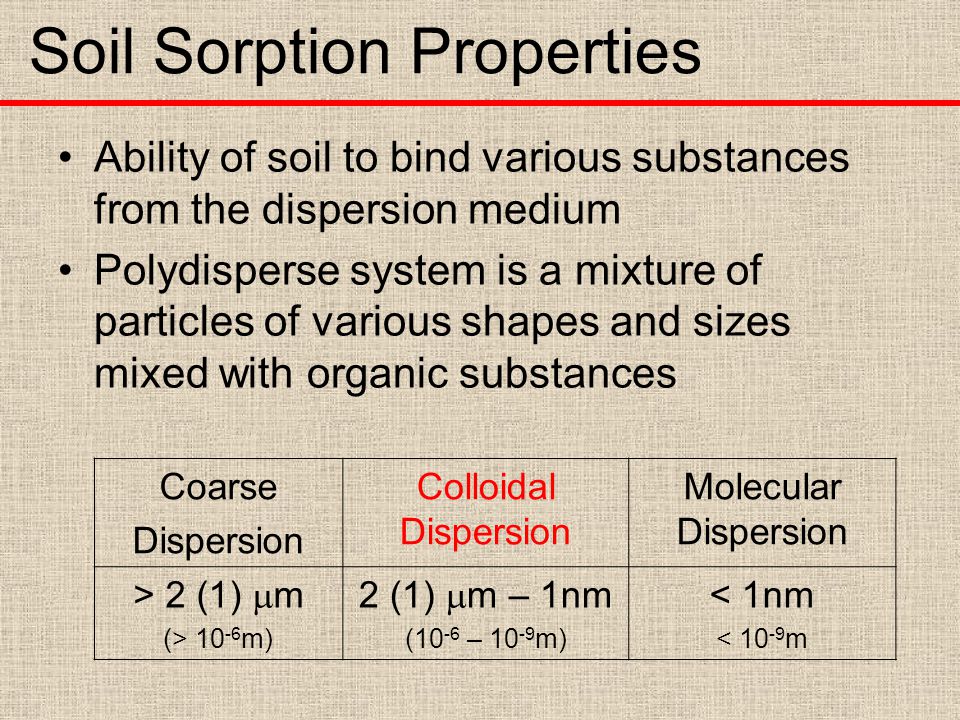 Soil Sorption Properties

• Ability of soil to bind various substances from the dispersion medium

• Polydisperse system is a mixture of particles of various shapes and sizes mixed with organic substances

| Coarse Dispersion | Colloidal Dispersion | Molecular Dispersion |
|---|---|---|
| > 2 (1) $\mu$m (> $10^{-6}$m) | 2 (1) $\mu$m – 1nm ($10^{-6}$ – $10^{-9}$m) | < 1nm < $10^{-9}$m |